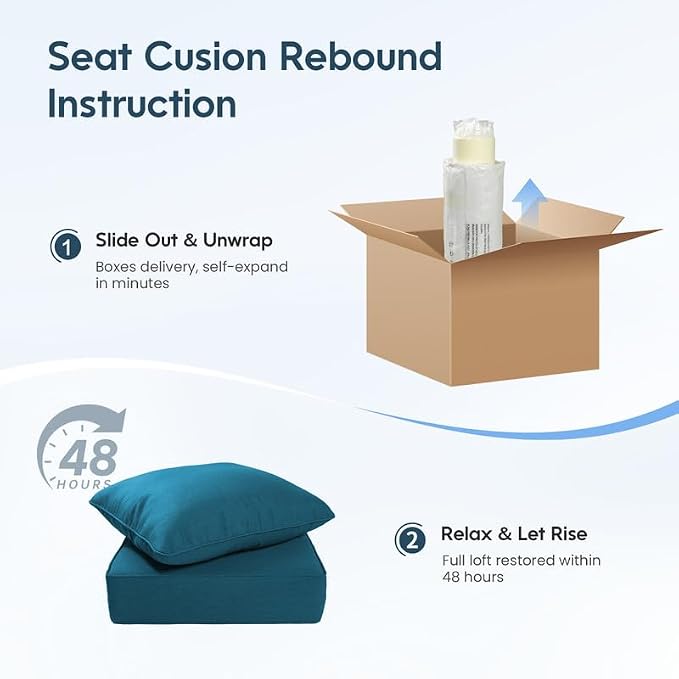 Seat Cusion Rebound Instruction

1 Slide Out & Unwrap

Boxes delivery, self-expand in minutes

48 HOURS

2 Relax & Let Rise

Full loft restored within 48 hours